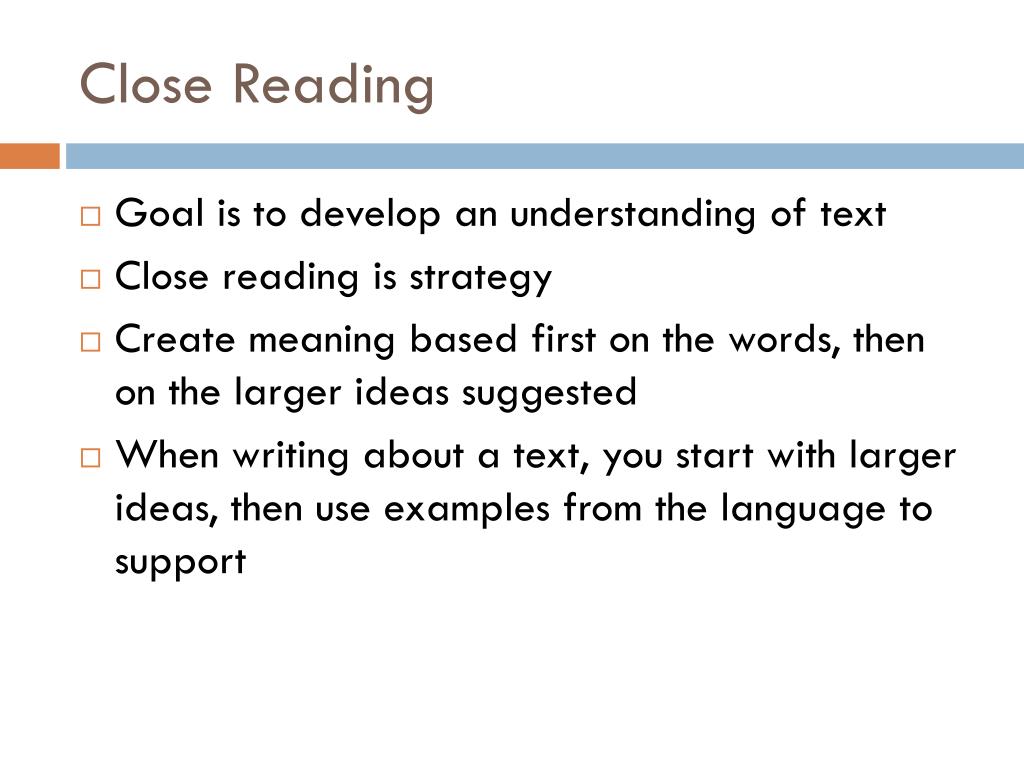 Close Reading

□ Goal is to develop an understanding of text
□ Close reading is strategy
□ Create meaning based first on the words, then on the larger ideas suggested
□ When writing about a text, you start with larger ideas, then use examples from the language to support